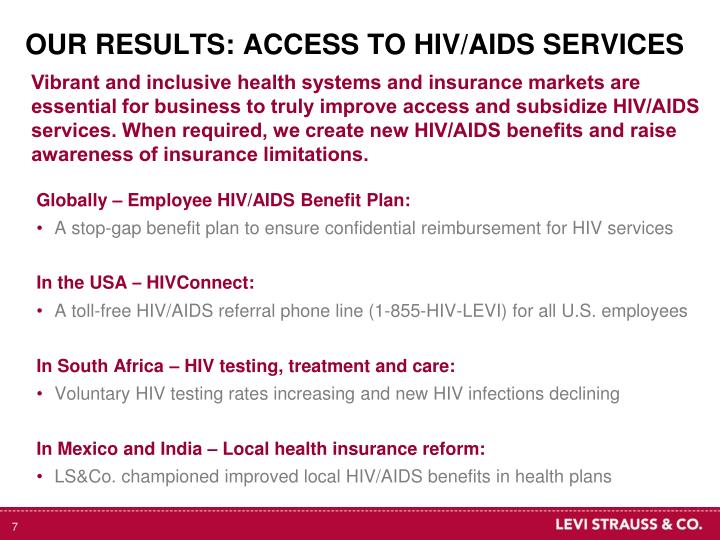 OUR RESULTS: ACCESS TO HIV/AIDS SERVICES

Vibrant and inclusive health systems and insurance markets are essential for business to truly improve access and subsidize HIV/AIDS services. When required, we create new HIV/AIDS benefits and raise awareness of insurance limitations.

Globally – Employee HIV/AIDS Benefit Plan:
• A stop-gap benefit plan to ensure confidential reimbursement for HIV services

In the USA – HIVConnect:
• A toll-free HIV/AIDS referral phone line (1-855-HIV-LEVI) for all U.S. employees

In South Africa – HIV testing, treatment and care:
• Voluntary HIV testing rates increasing and new HIV infections declining

In Mexico and India – Local health insurance reform:
• LS&Co. championed improved local HIV/AIDS benefits in health plans

7

LEVI STRAUSS & CO.